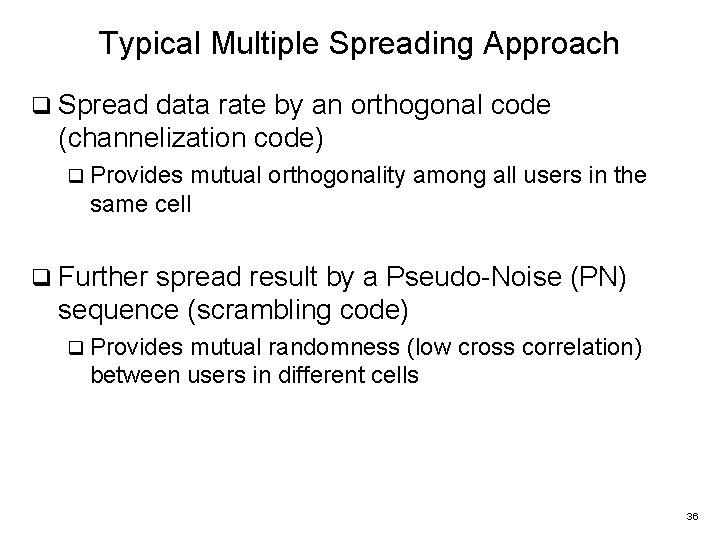 Typical Multiple Spreading Approach

❑ Spread data rate by an orthogonal code (channelization code)

❑ Provides mutual orthogonality among all users in the same cell

❑ Further spread result by a Pseudo-Noise (PN) sequence (scrambling code)

❑ Provides mutual randomness (low cross correlation) between users in different cells

36